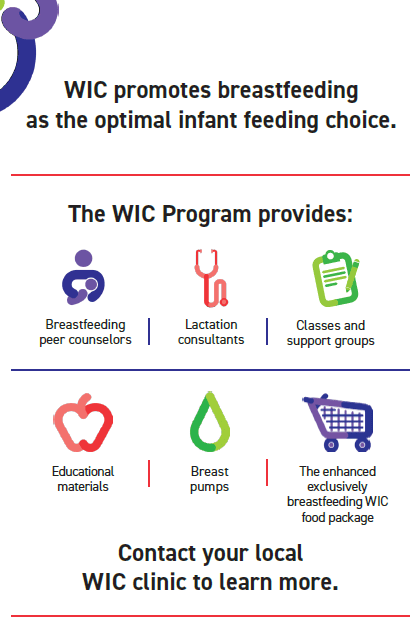 WIC promotes breastfeeding as the optimal infant feeding choice.

The WIC Program provides:

Breastfeeding peer counselors

Lactation consultants

Classes and support groups

Educational materials

Breast pumps

The enhanced exclusively breastfeeding WIC food package

Contact your local WIC clinic to learn more.